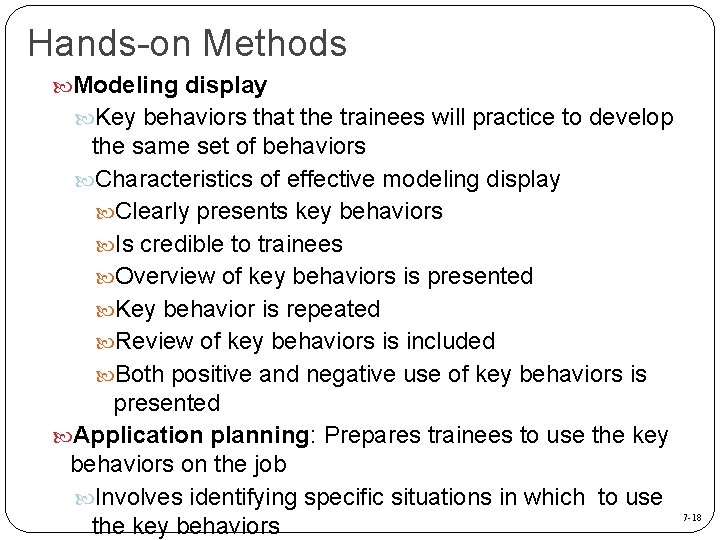 Hands-on Methods

Modeling display

Key behaviors that the trainees will practice to develop the same set of behaviors

Characteristics of effective modeling display

Clearly presents key behaviors

Is credible to trainees

Overview of key behaviors is presented

Key behavior is repeated

Review of key behaviors is included

Both positive and negative use of key behaviors is presented

Application planning: Prepares trainees to use the key behaviors on the job

Involves identifying specific situations in which to use the key behaviors

7-18